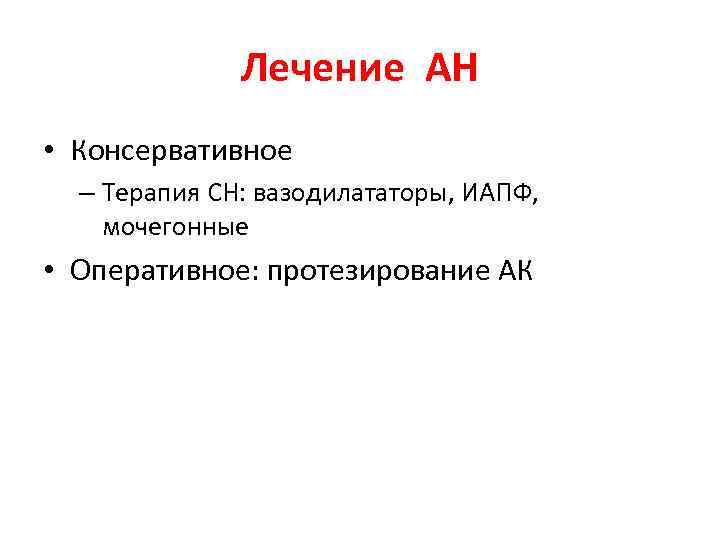 Лечение АН

• Консервативное
– Терапия СН: вазодилататоры, ИАПФ, мочегонные
• Оперативное: протезирование АК